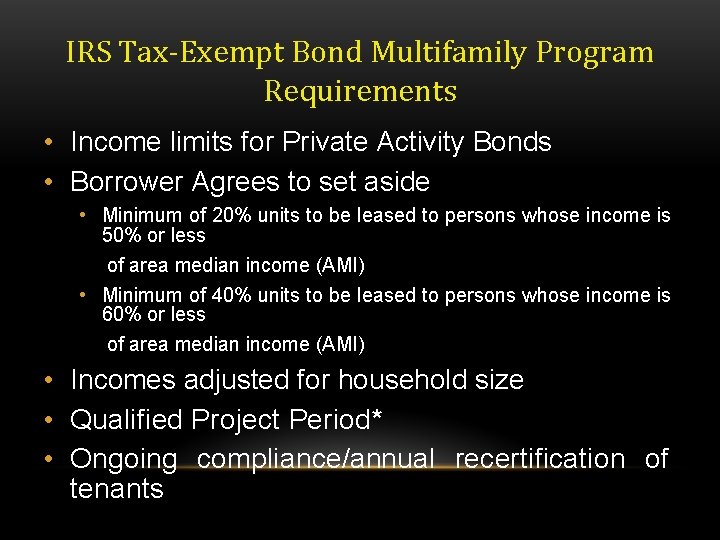 IRS Tax-Exempt Bond Multifamily Program Requirements

• Income limits for Private Activity Bonds
• Borrower Agrees to set aside
• Minimum of 20% units to be leased to persons whose income is 50% or less

of area median income (AMI)
• Minimum of 40% units to be leased to persons whose income is 60% or less

of area median income (AMI)
• Incomes adjusted for household size
• Qualified Project Period*
• Ongoing compliance/annual recertification of tenants